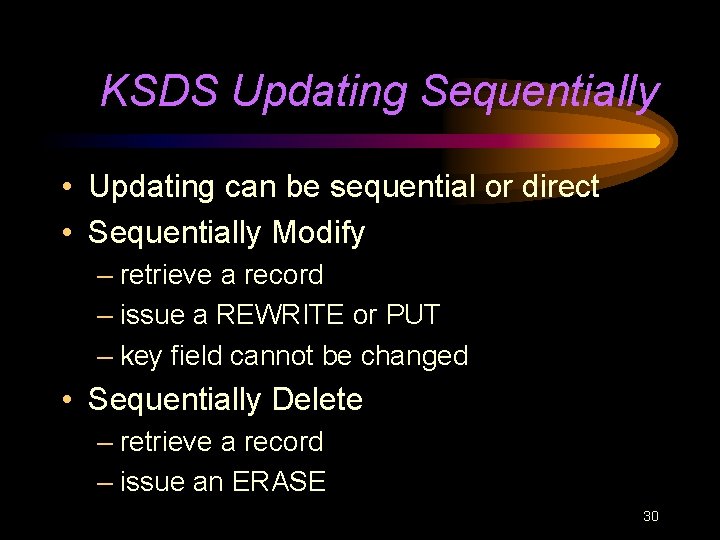 KSDS Updating Sequentially

• Updating can be sequential or direct
• Sequentially Modify
– retrieve a record
– issue a REWRITE or PUT
– key field cannot be changed
• Sequentially Delete
– retrieve a record
– issue an ERASE

30